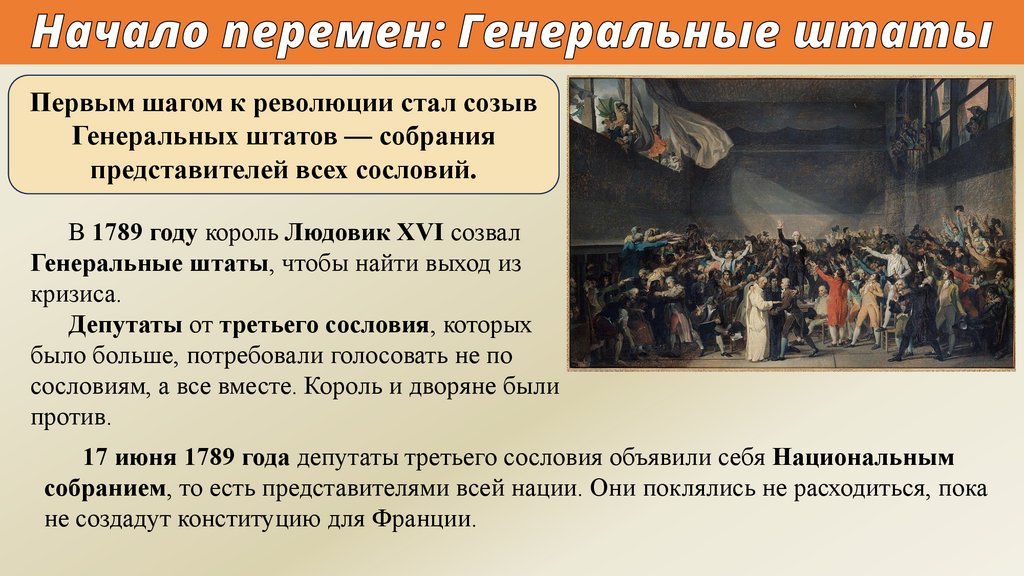 Начало перемен: Генеральные штаты

Первым шагом к революции стал созыв Генеральных штатов — собрания представителей всех сословий.

В 1789 году король Людовик XVI созвал Генеральные штаты, чтобы найти выход из кризиса.

Депутаты от третьего сословия, которых было больше, потребовали голосовать не по сословиям, а все вместе. Король и дворяне были против.

17 июня 1789 года депутаты третьего сословия объявили себя Национальным собранием, то есть представителями всей нации. Они поклялись не расходиться, пока не создадут конституцию для Франции.